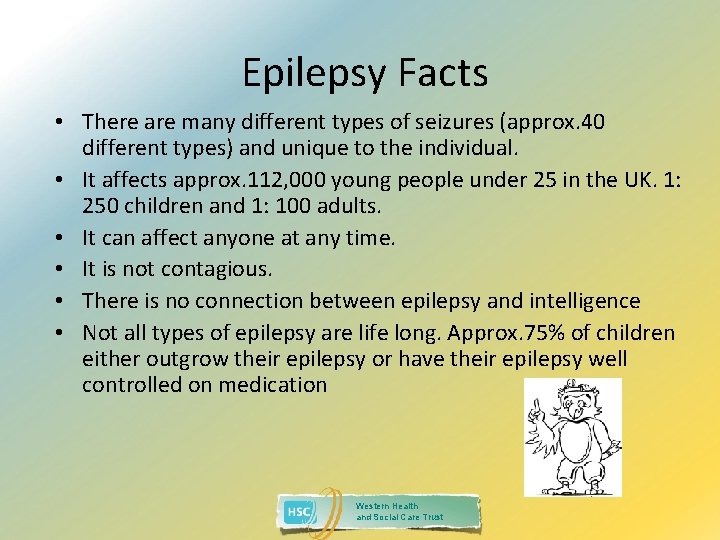 Epilepsy Facts

• There are many different types of seizures (approx.40 different types) and unique to the individual.
• It affects approx.112,000 young people under 25 in the UK. 1: 250 children and 1: 100 adults.
• It can affect anyone at any time.
• It is not contagious.
• There is no connection between epilepsy and intelligence
• Not all types of epilepsy are life long. Approx.75% of children either outgrow their epilepsy or have their epilepsy well controlled on medication

HSC Western Health and Social Care Trust